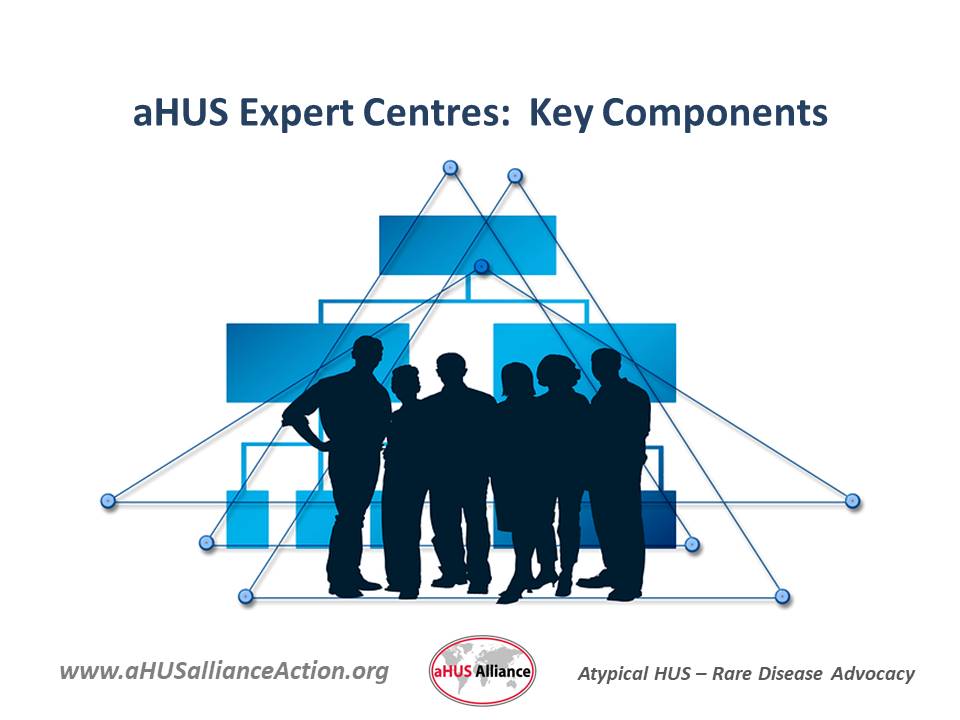 aHUS Expert Centres: Key Components

www.aHUSallianceAction.org

aHUS Alliance

Atypical HUS – Rare Disease Advocacy